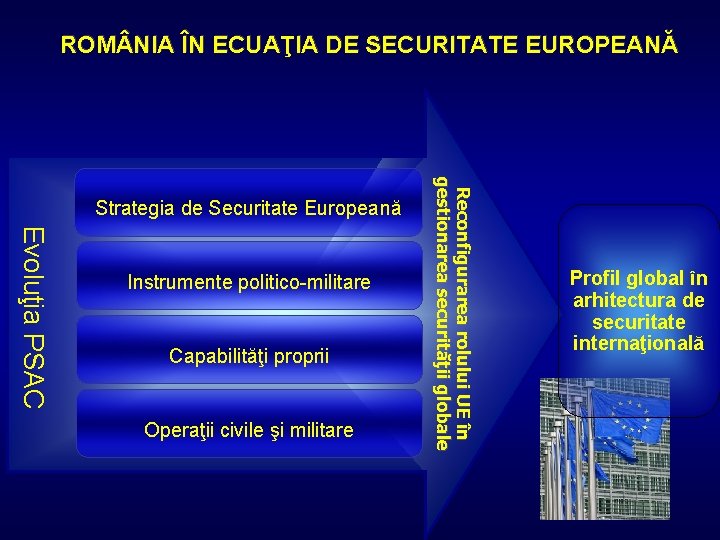 ROMÂNIA ÎN ECUAŢIA DE SECURITATE EUROPEANĂ

Evoluţia PSAC

Strategia de Securitate Europeană

Instrumente politico-militare

Capabilităţi proprii

Operaţii civile şi militare

Reconfigurarea rolului UE în gestionarea securităţii globale

Profil global în arhitectura de securitate internaţională